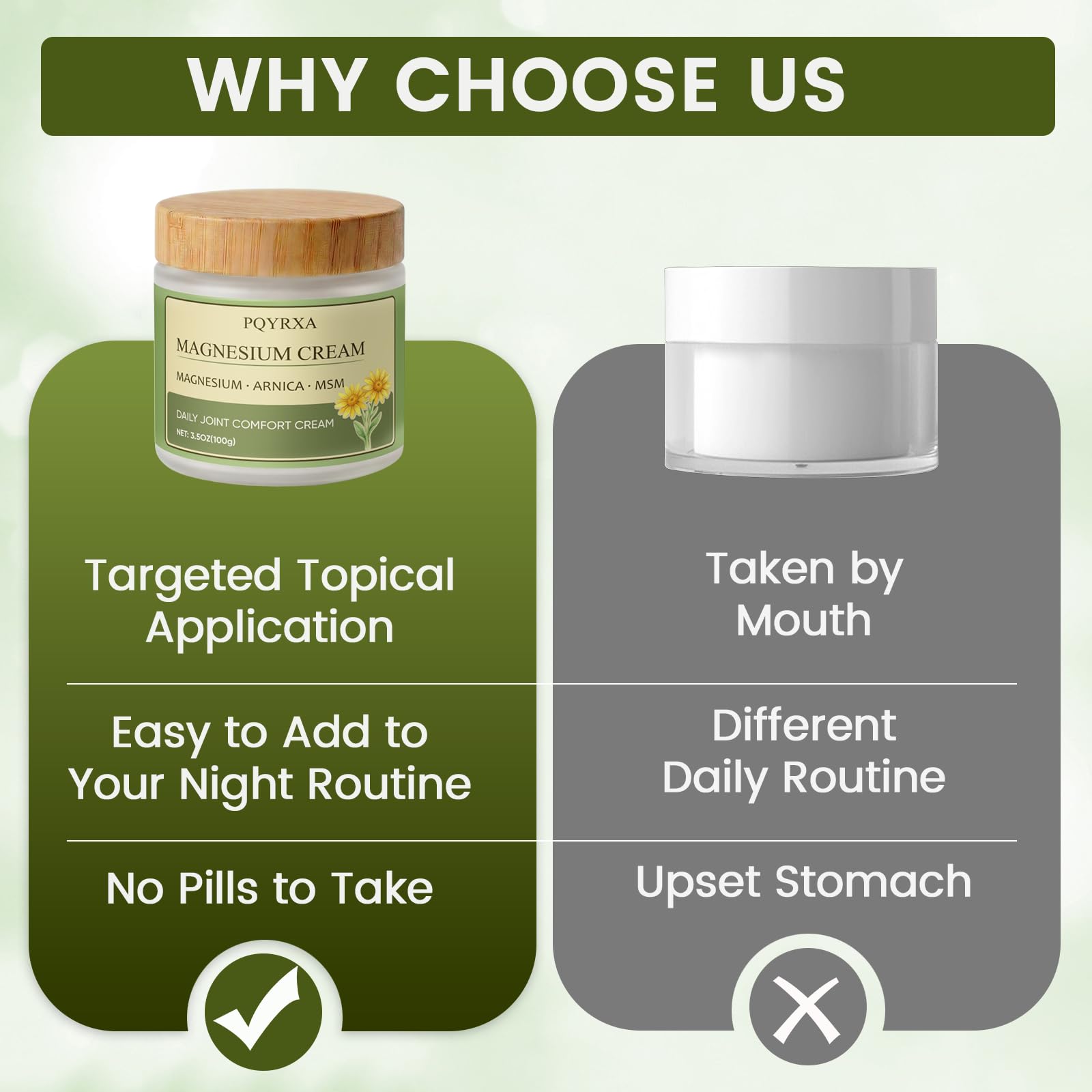 WHY CHOOSE US

PQYRXA
MAGNESIUM CREAM
MAGNESIUM · ARNICA · MSM
DAILY JOINT COMFORT CREAM
NET: 3.5OZ(100g)

Targeted Topical Application

Easy to Add to Your Night Routine

No Pills to Take

Taken by Mouth

Different Daily Routine

Upset Stomach